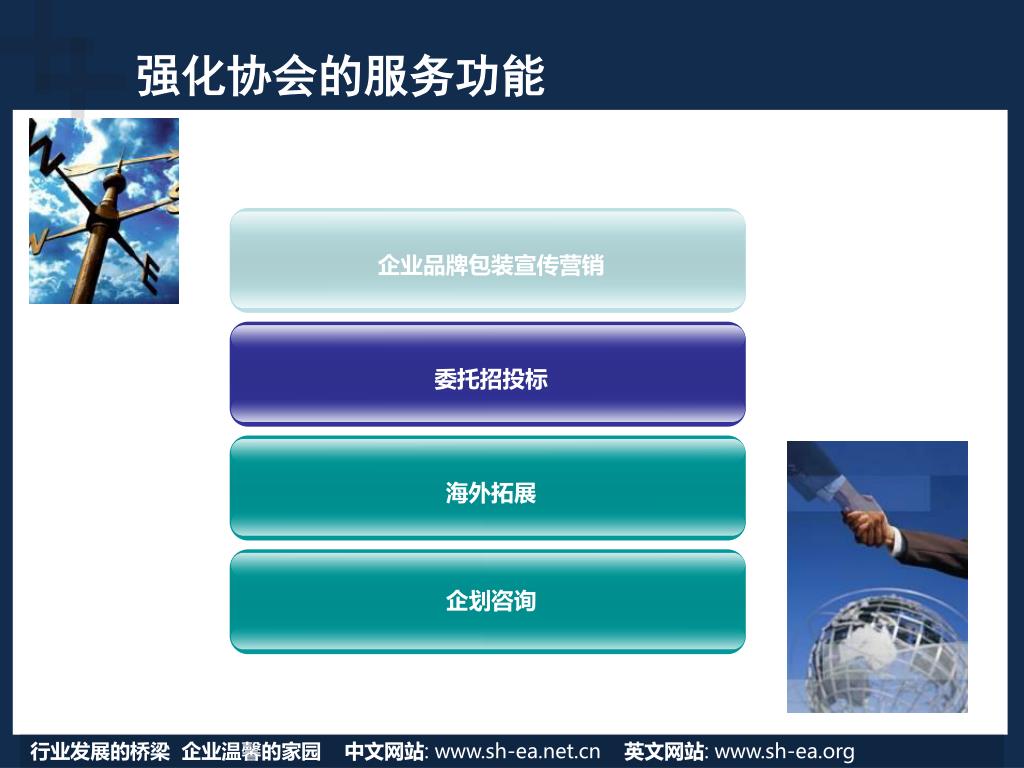 强化协会的服务功能

企业品牌包装宣传营销

委托招投标

海外拓展

企划咨询

行业发展的桥梁 企业温馨的家园 中文网站: www.sh-ea.net.cn 英文网站: www.sh-ea.org